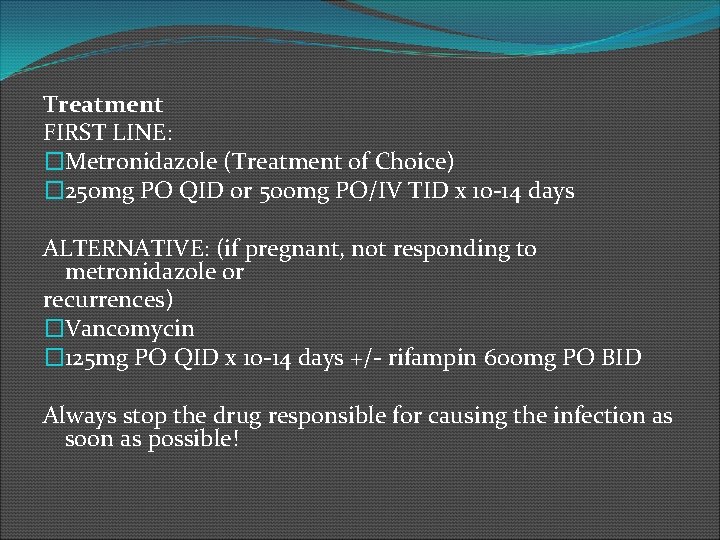 Treatment
FIRST LINE:
□Metronidazole (Treatment of Choice)
□250mg PO QID or 500mg PO/IV TID x 10-14 days

ALTERNATIVE: (if pregnant, not responding to metronidazole or
recurrences)
□Vancomycin
□125mg PO QID x 10-14 days +/- rifampin 600mg PO BID

Always stop the drug responsible for causing the infection as soon as possible!